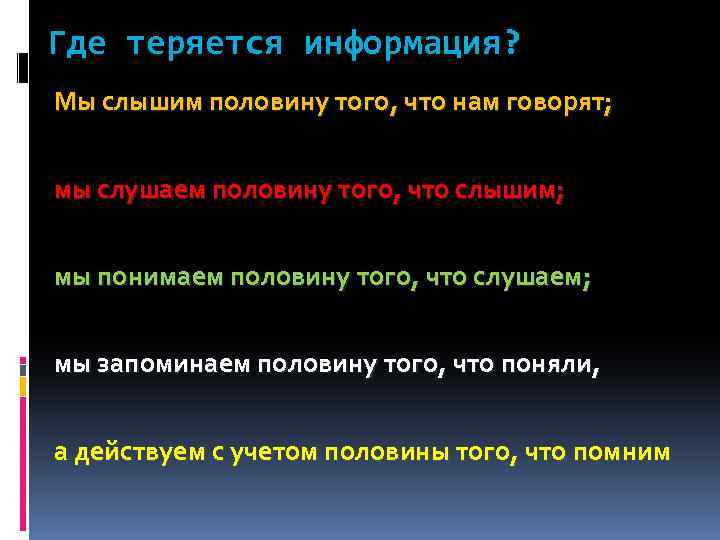 Где теряется информация?

Мы слышим половину того, что нам говорят;

мы слушаем половину того, что слышим;

мы понимаем половину того, что слушаем;

мы запоминаем половину того, что поняли,

а действуем с учетом половины того, что помним